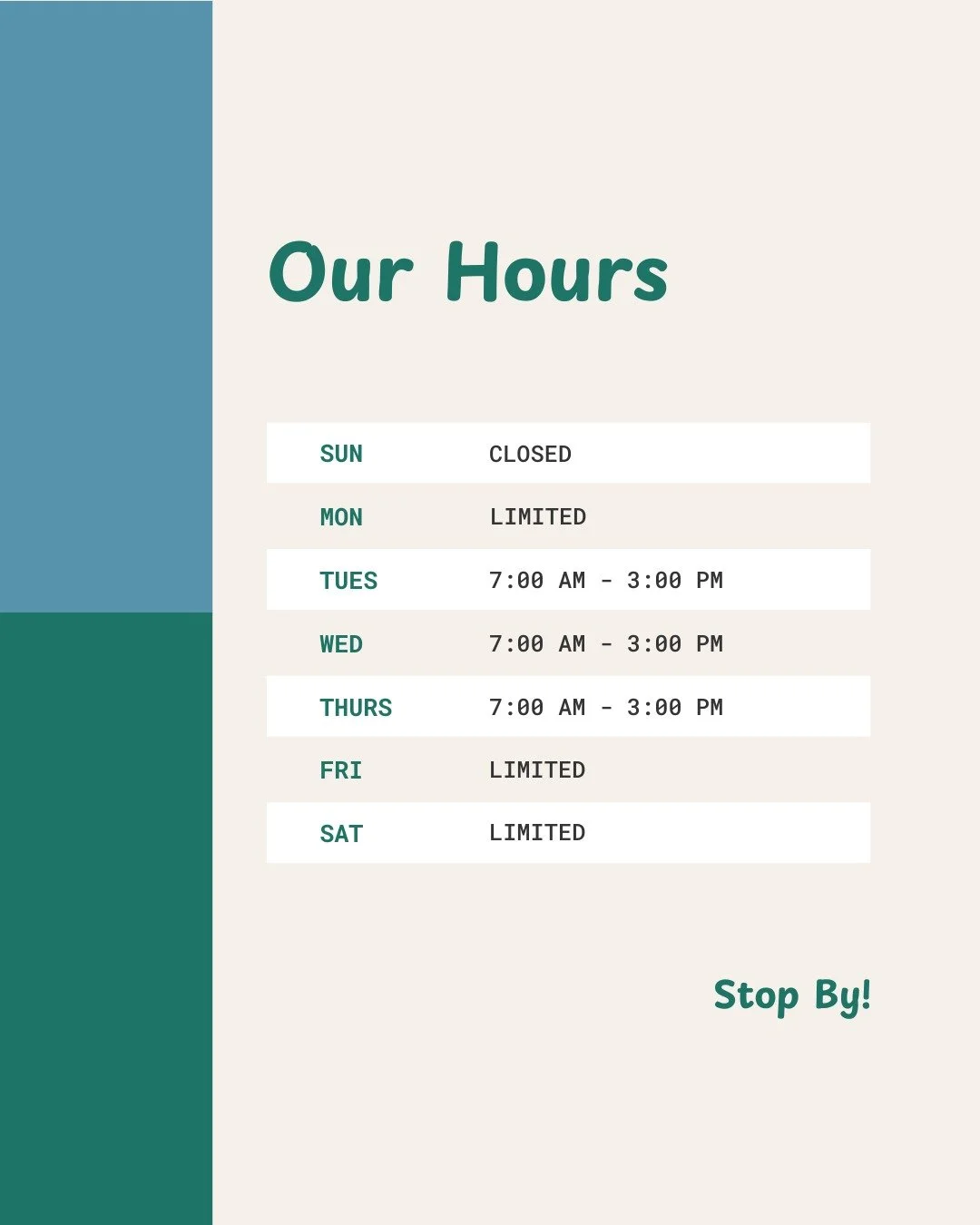 Our Hours

| SUN | CLOSED |
|---|---|
| MON | LIMITED |
| TUES | 7:00 AM - 3:00 PM |
| WED | 7:00 AM - 3:00 PM |
| THURS | 7:00 AM - 3:00 PM |
| FRI | LIMITED |
| SAT | LIMITED |

Stop By!